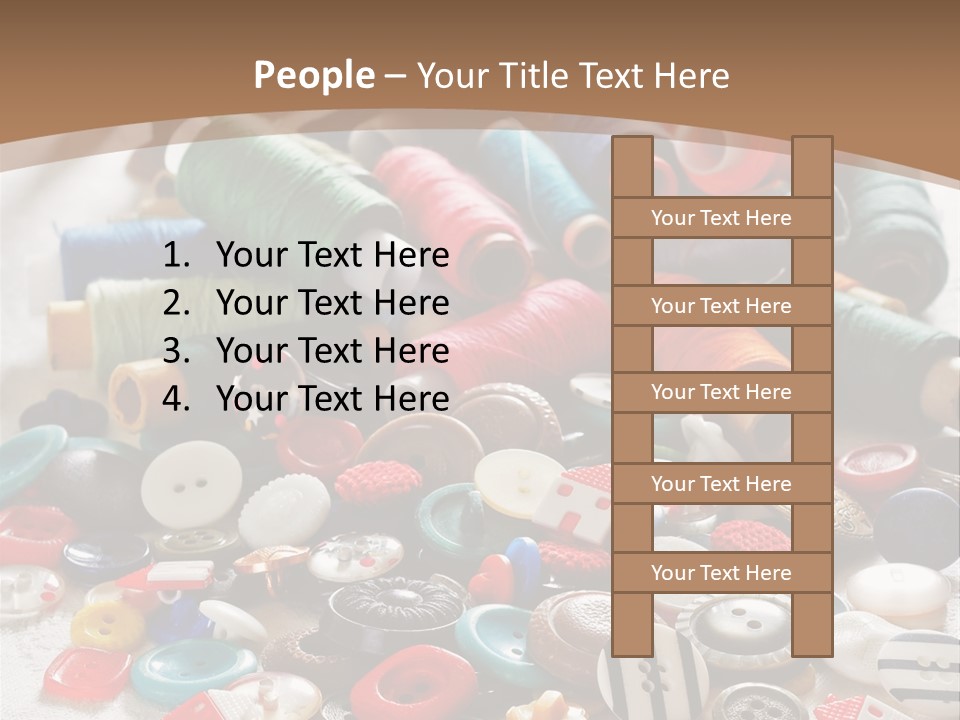 People – Your Title Text Here

1. Your Text Here
2. Your Text Here
3. Your Text Here
4. Your Text Here

Your Text Here
Your Text Here
Your Text Here
Your Text Here
Your Text Here